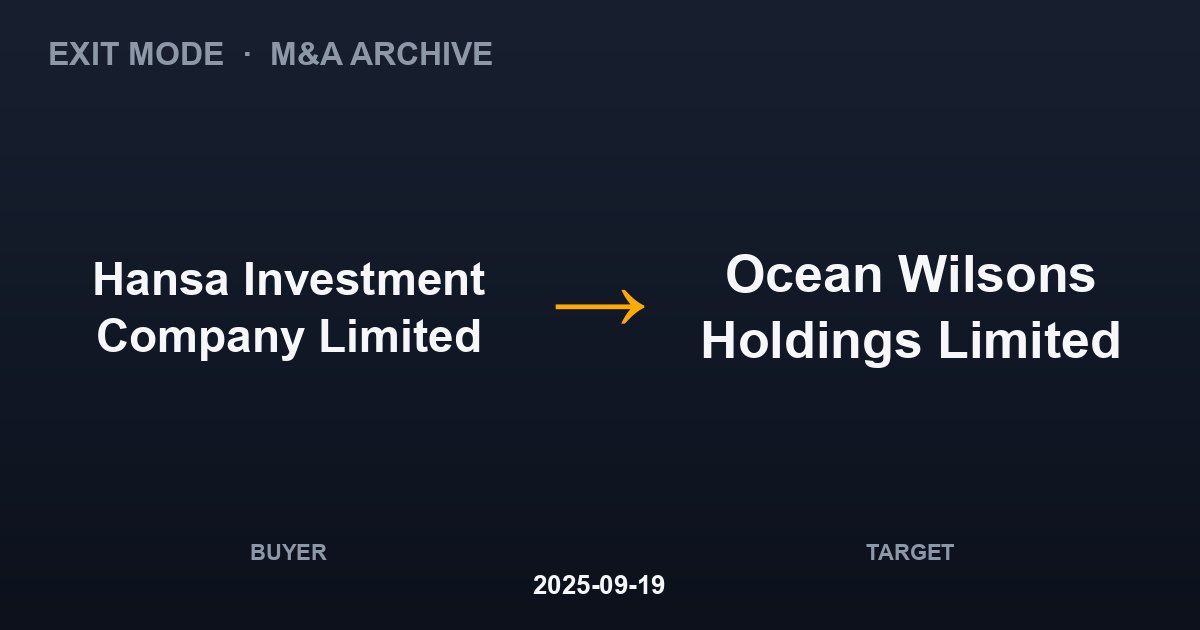 EXIT MODE · M&A ARCHIVE

Hansa Investment Company Limited

→

Ocean Wilsons Holdings Limited

BUYER

TARGET

2025-09-19